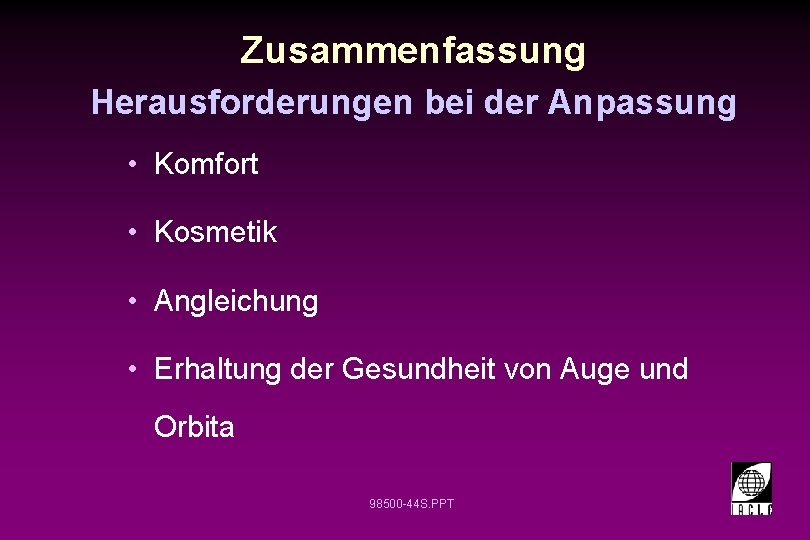 Zusammenfassung
Herausforderungen bei der Anpassung

• Komfort

• Kosmetik

• Angleichung

• Erhaltung der Gesundheit von Auge und Orbita

98500-44S.PPT

IACLE